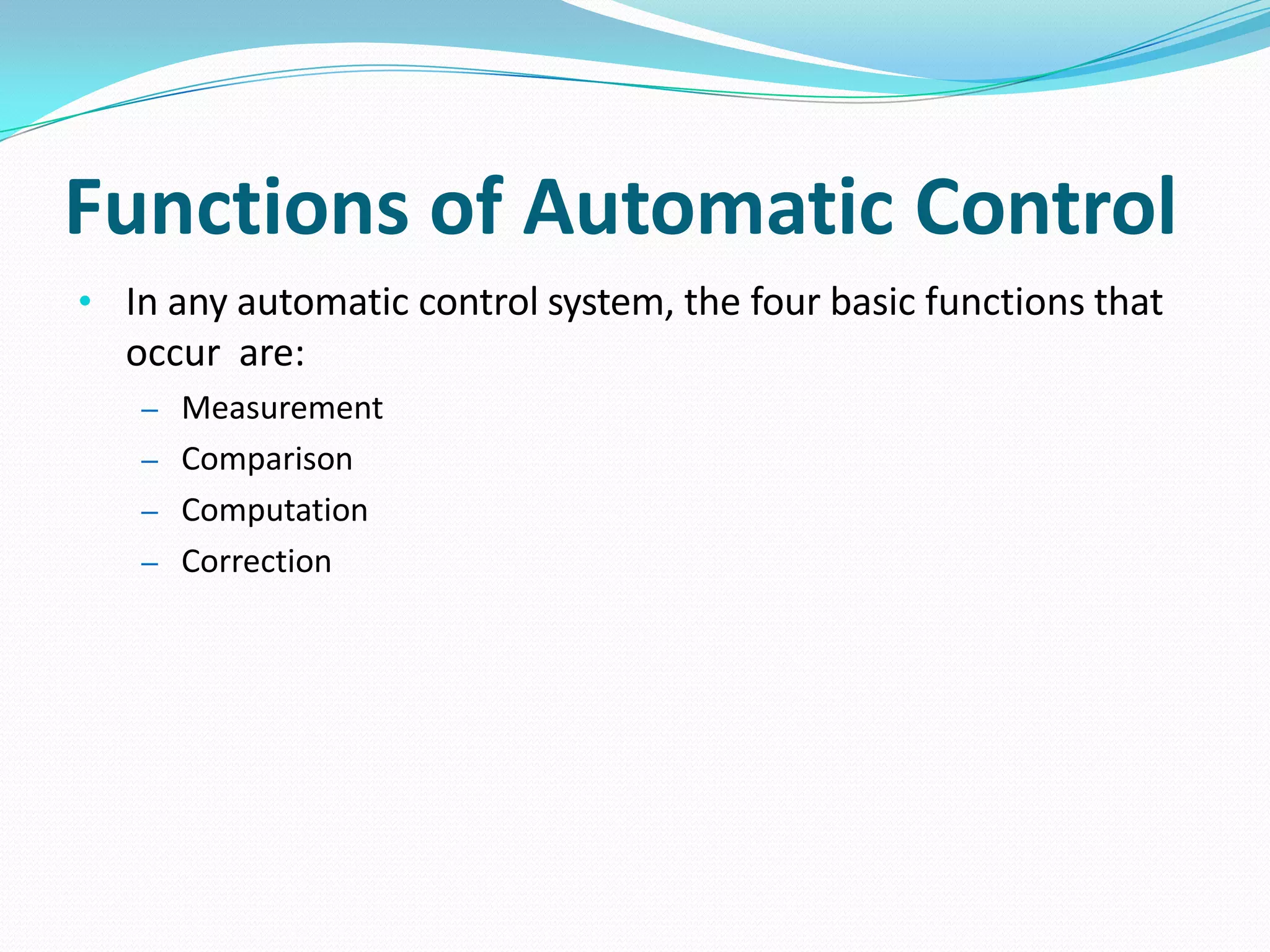 Functions of Automatic Control

• In any automatic control system, the four basic functions that occur are:
  – Measurement
  – Comparison
  – Computation
  – Correction